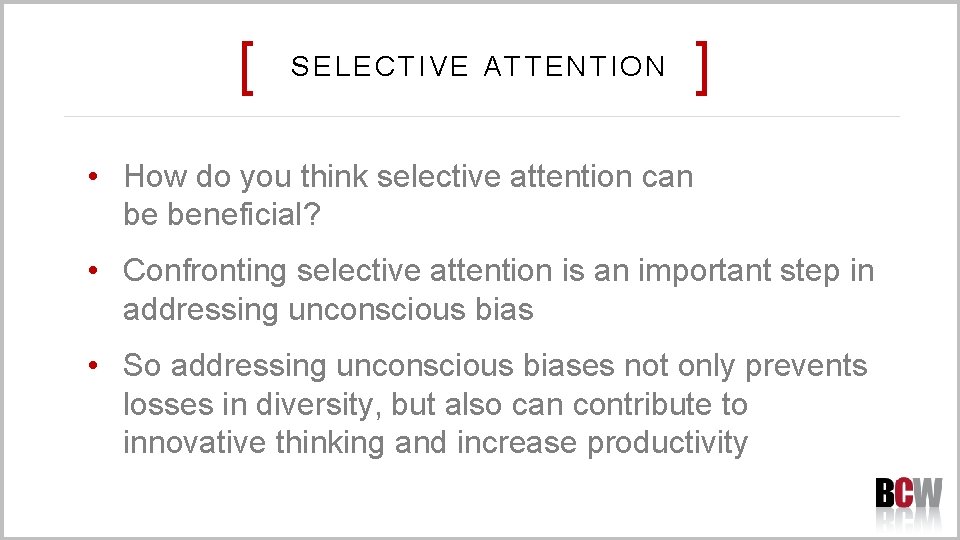 [ SELECTIVE ATTENTION ]

• How do you think selective attention can be beneficial?

• Confronting selective attention is an important step in addressing unconscious bias

• So addressing unconscious biases not only prevents losses in diversity, but also can contribute to innovative thinking and increase productivity

BCW